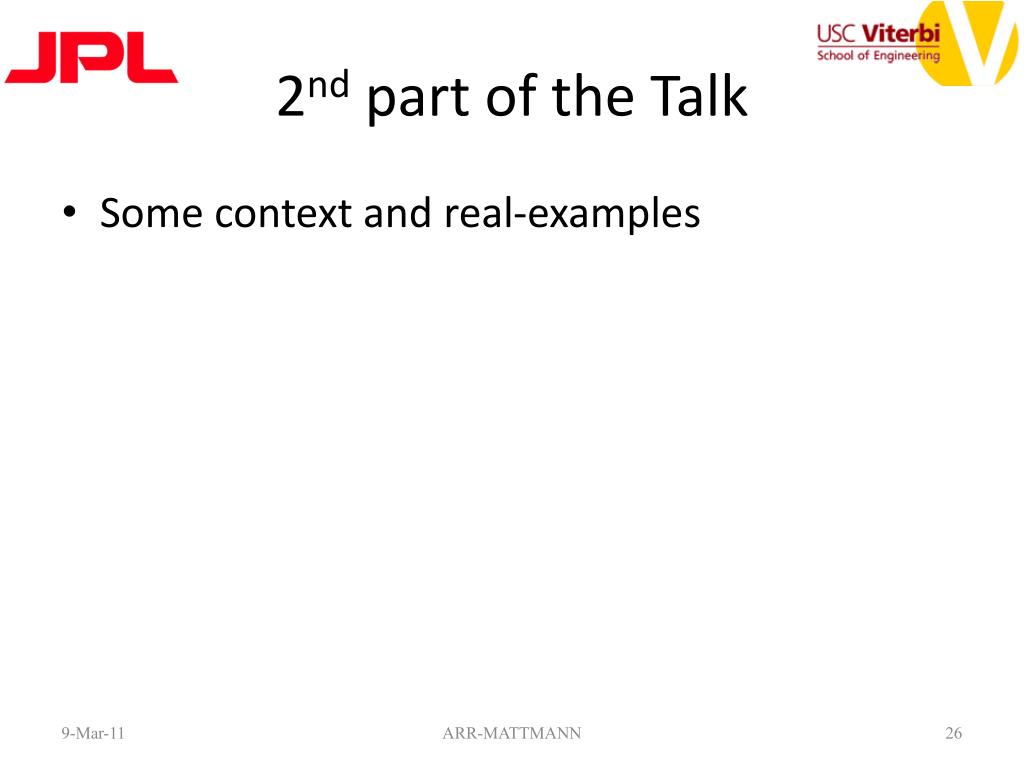 JPL

USC Viterbi
School of Engineering

2nd part of the Talk

• Some context and real-examples

9-Mar-11

ARR-MATTMANN

26